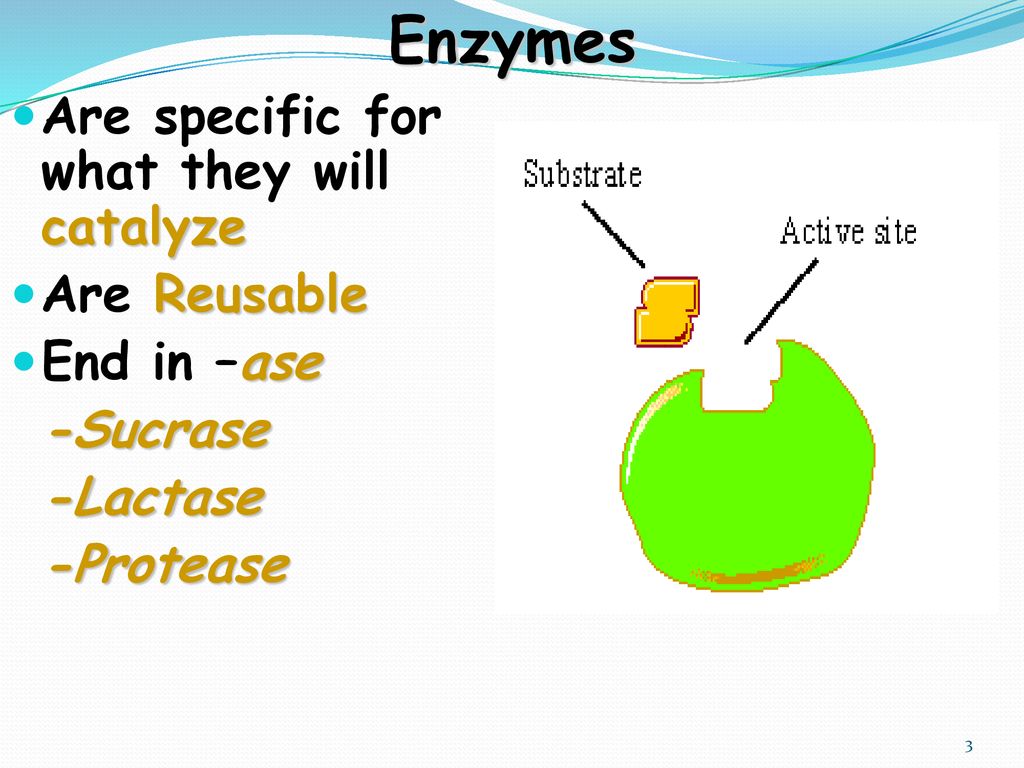 Enzymes

Are specific for what they will catalyze

Are Reusable

End in –ase

-Sucrase

-Lactase

-Protease

Substrate

Active site

3